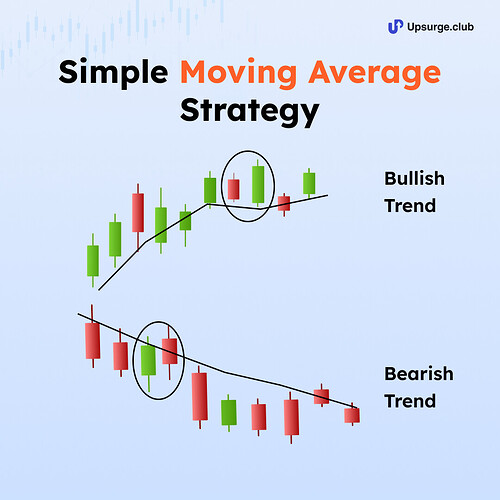 Upsurge.club

Simple Moving Average Strategy

Bullish Trend

Bearish Trend